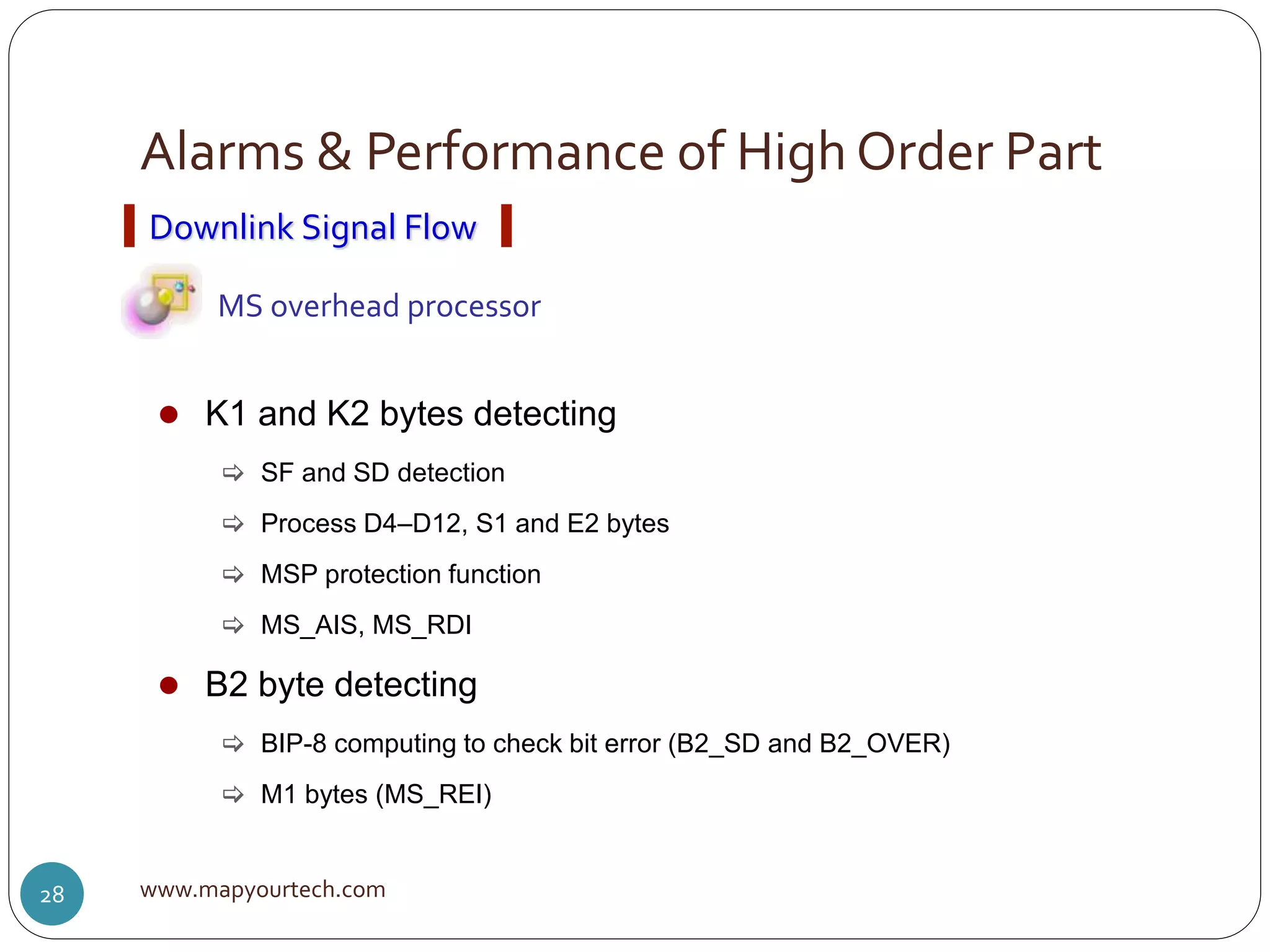 Alarms & Performance of High Order Part

Downlink Signal Flow

MS overhead processor

● K1 and K2 bytes detecting

⇨ SF and SD detection

⇨ Process D4–D12, S1 and E2 bytes

⇨ MSP protection function

⇨ MS_AIS, MS_RDI

● B2 byte detecting

⇨ BIP-8 computing to check bit error (B2_SD and B2_OVER)

⇨ M1 bytes (MS_REI)

28

www.mapyourtech.com